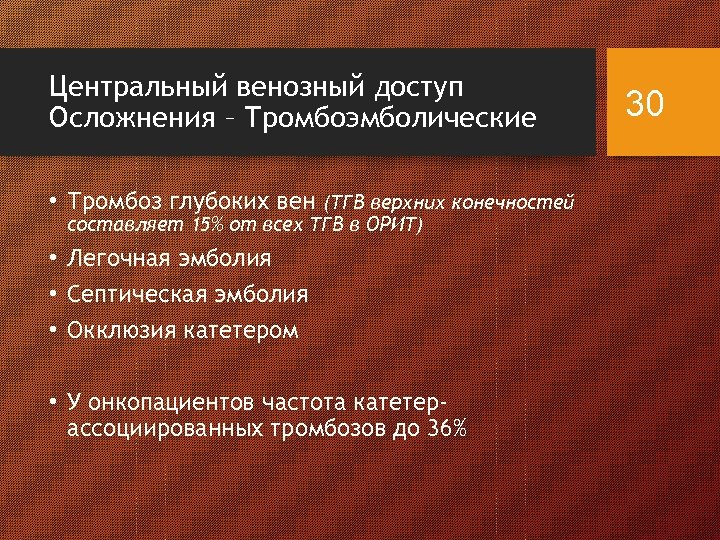 Центральный венозный доступ
Осложнения – Тромбоэмболические

30

• Тромбоз глубоких вен (ТГВ верхних конечностей составляет 15% от всех ТГВ в ОРИТ)
• Легочная эмболия
• Септическая эмболия
• Окклюзия катетером

• У онкопациентов частота катетер-ассоциированных тромбозов до 36%